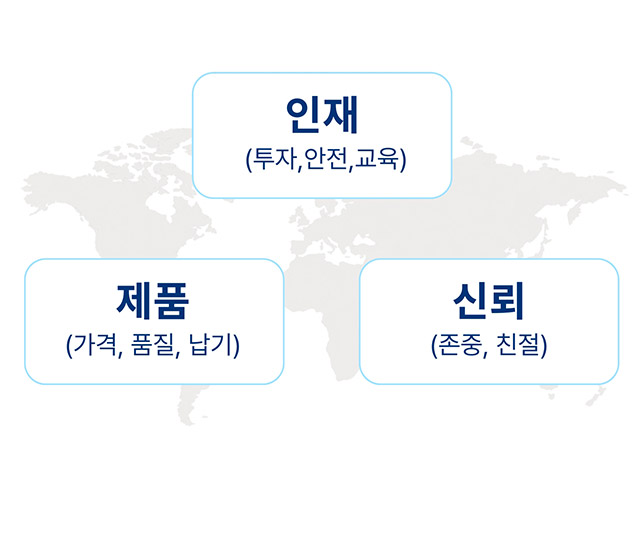 인재
(투자,안전,교육)

제품
(가격, 품질, 납기)

신뢰
(존중, 친절)